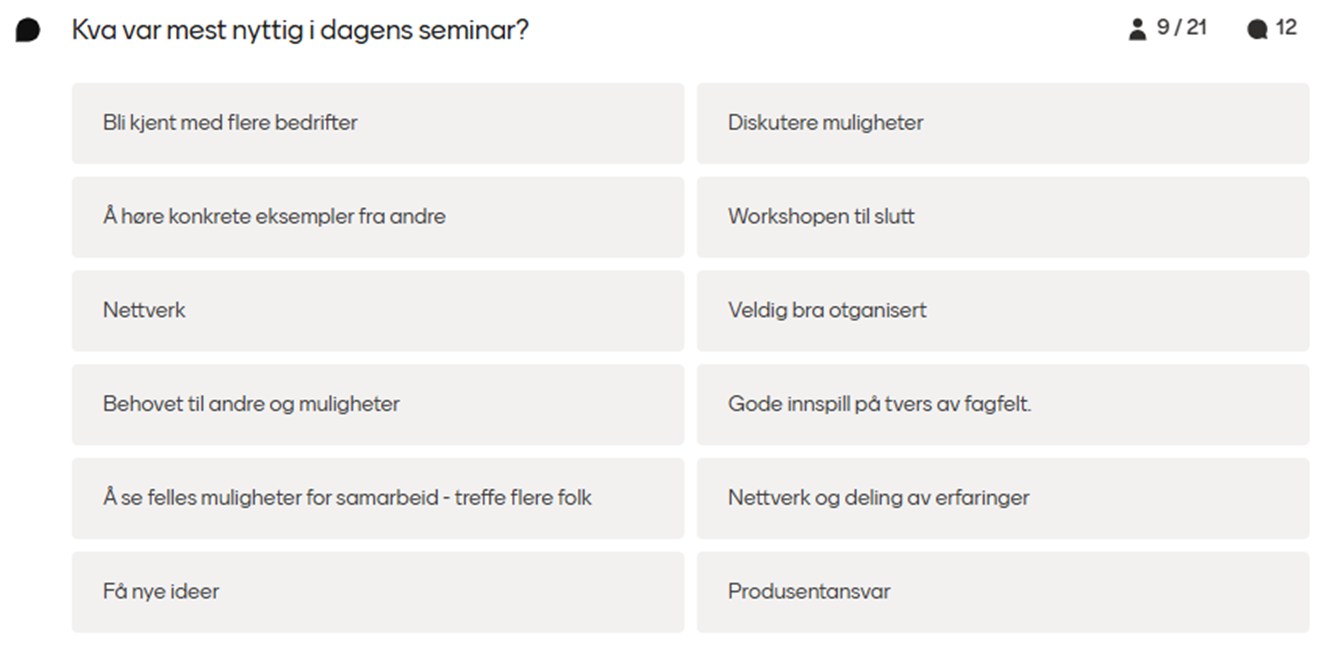 Kva var mest nyttig i dagens seminar?

9 / 21

12

Bli kjent med flere bedrifter

Å høre konkrete eksempler fra andre

Nettverk

Behovet til andre og muligheter

Å se felles muligheter for samarbeid - treffe flere folk

Få nye ideer

Diskutere muligheter

Workshopen til slutt

Veldig bra otganisert

Gode innspill på tvers av fagfelt.

Nettverk og deling av erfaringer

Produsentansvar